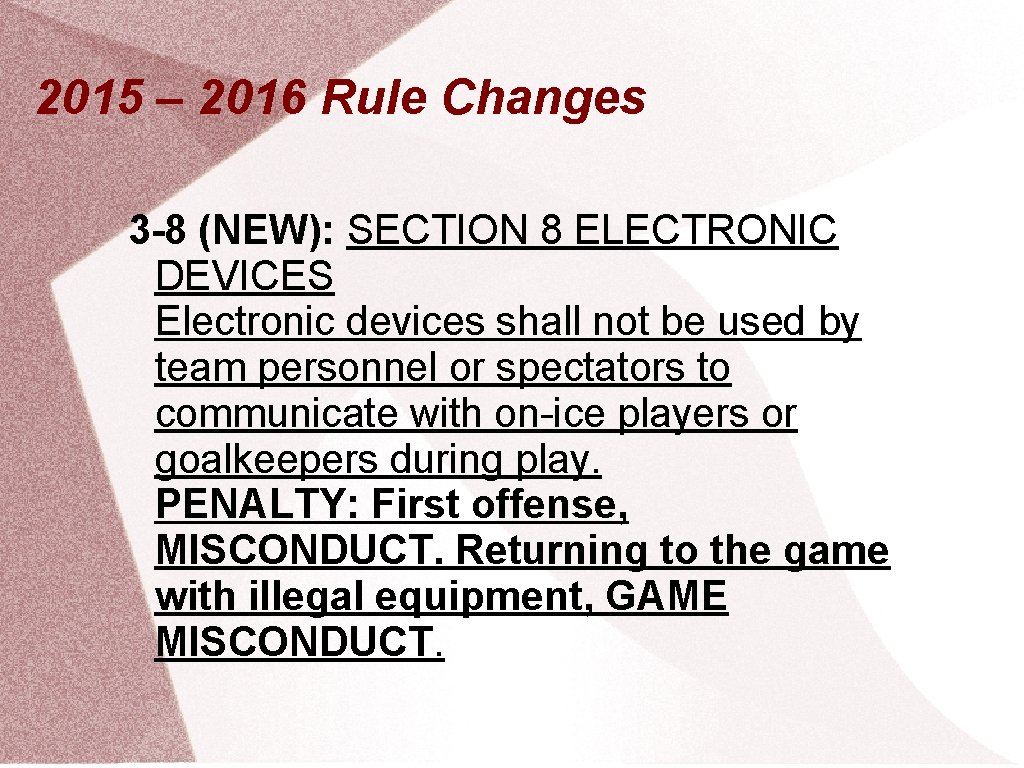 2015 – 2016 Rule Changes

3-8 (NEW): SECTION 8 ELECTRONIC DEVICES
Electronic devices shall not be used by team personnel or spectators to communicate with on-ice players or goalkeepers during play.
PENALTY: First offense, MISCONDUCT. Returning to the game with illegal equipment, GAME MISCONDUCT.